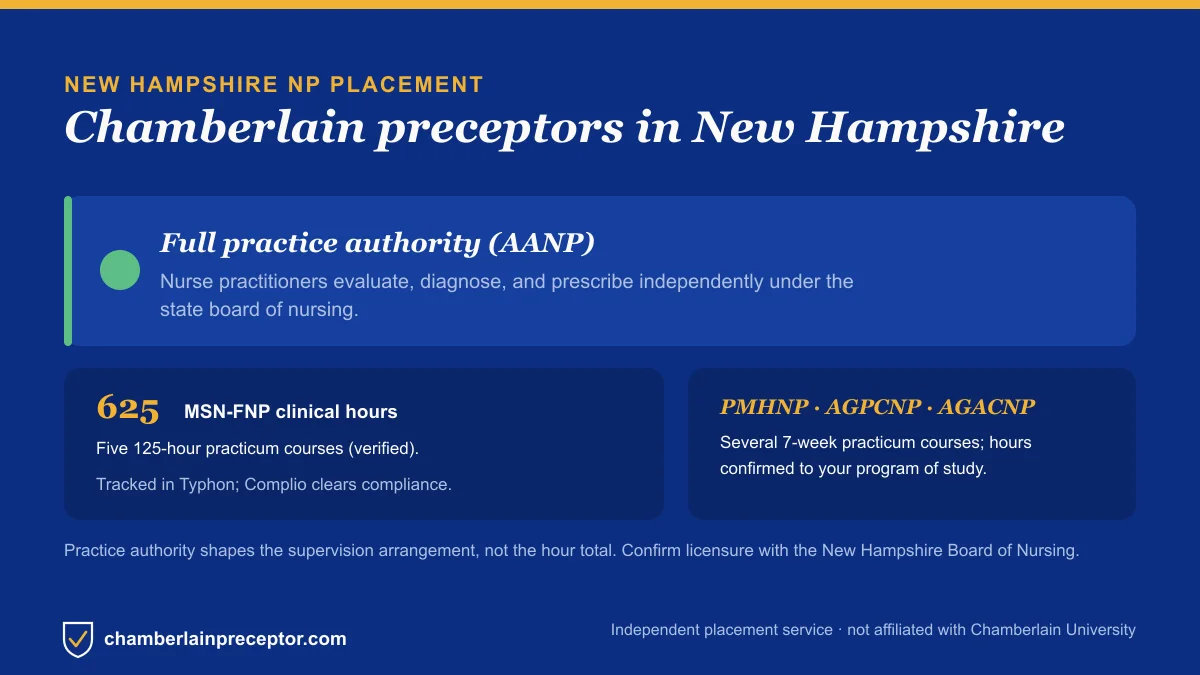 NEW HAMPSHIRE NP PLACEMENT

Chamberlain preceptors in New Hampshire

Full practice authority (AANP)

Nurse practitioners evaluate, diagnose, and prescribe independently under the state board of nursing.

625 MSN-FNP clinical hours

Five 125-hour practicum courses (verified).

Tracked in Typhon; Complio clears compliance.

PMHNP · AGPCNP · AGACNP

Several 7-week practicum courses; hours confirmed to your program of study.

Practice authority shapes the supervision arrangement, not the hour total. Confirm licensure with the New Hampshire Board of Nursing.

chamberlainpreceptor.com

Independent placement service · not affiliated with Chamberlain University